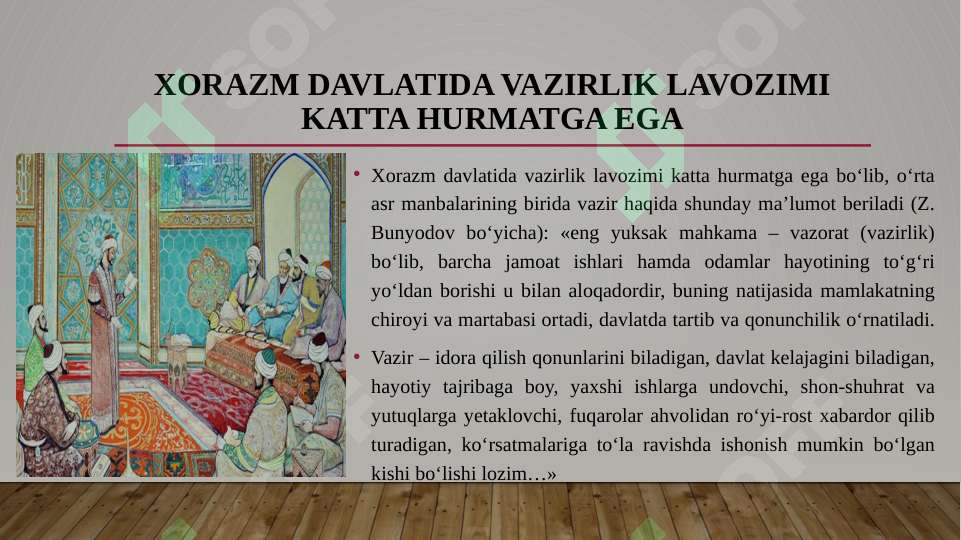 XORAZM DAVLATIDA VAZIRLIK LAVOZIMI KATTA HURMATGA EGA

• Xorazm davlatida vazirlik lavozimi katta hurmatga ega bo‘lib, o‘rta asr manbalarining birida vazir haqida shunday ma’lumot beriladi (Z. Bunyodov bo‘yicha): «eng yuksak mahkama – vazorat (vazirlik) bo‘lib, barcha jamoat ishlari hamda odamlar hayotining to‘g‘ri yo‘ldan borishi u bilan aloqadordir, buning natijasida mamlakatning chiroyi va martabasi ortadi, davlatda tartib va qonunchilik o‘rnatiladi.

• Vazir – idora qilish qonunlarini biladigan, davlat kelajagini biladigan, hayotiy tajribaga boy, yaxshi ishlarga undovchi, shon-shuhrat va yutuqlarga yetaklovchi, fuqarolar ahvolidan ro‘yi-rost xabardor qilib turadigan, ko‘rsatmalariga to‘la ravishda ishonish mumkin bo‘lgan kishi bo‘lishi lozim…»